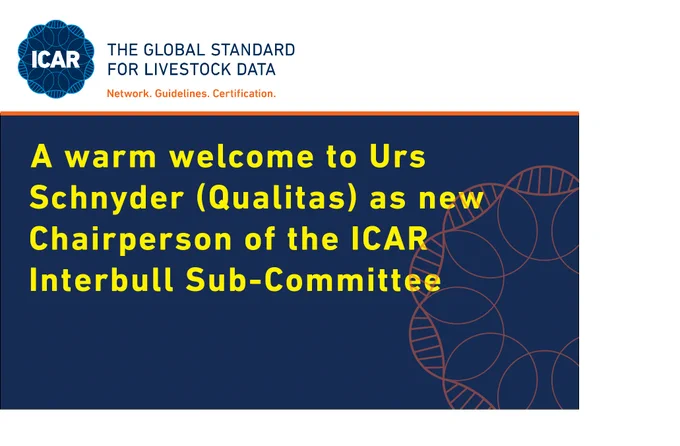 ICAR

THE GLOBAL STANDARD FOR LIVESTOCK DATA

Network. Guidelines. Certification.

A warm welcome to Urs Schnyder (Qualitas) as new Chairperson of the ICAR Interbull Sub-Committee